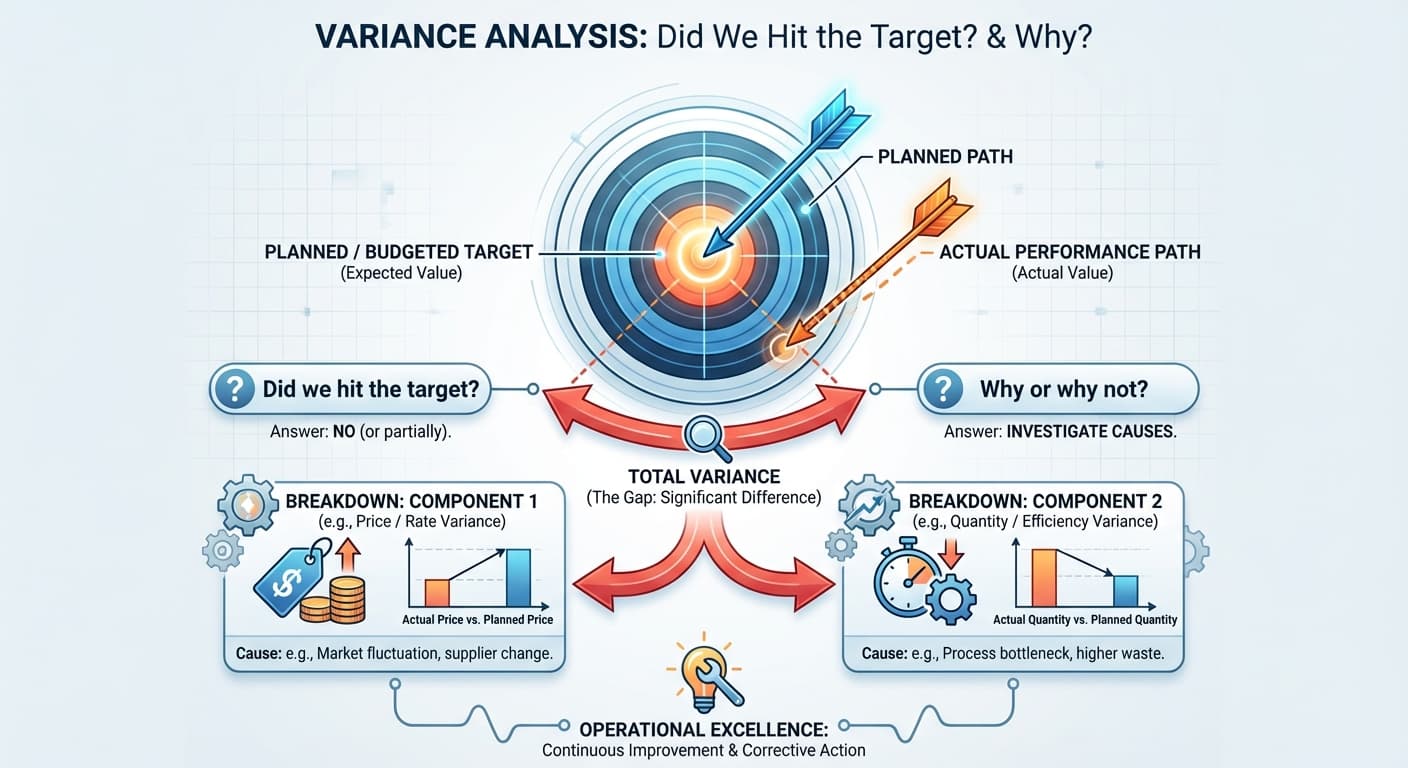 VARIANCE ANALYSIS: Did We Hit the Target? & Why?

PLANNED PATH

PLANNED / BUDGETED TARGET
(Expected Value)

ACTUAL PERFORMANCE PATH
(Actual Value)

? Did we hit the target?

Answer: NO (or partially).

? Why or why not?

Answer: INVESTIGATE CAUSES.

TOTAL VARIANCE
(The Gap: Significant Difference)

BREAKDOWN: COMPONENT 1
(e.g., Price / Rate Variance)

$

Actual Price vs. Planned Price

Cause: e.g., Market fluctuation, supplier change.

BREAKDOWN: COMPONENT 2
(e.g., Quantity / Efficiency Variance)

Actual Quantity vs. Planned Quantity

Cause: e.g., Process bottleneck, higher waste.

OPERATIONAL EXCELLENCE:
Continuous Improvement & Corrective Action